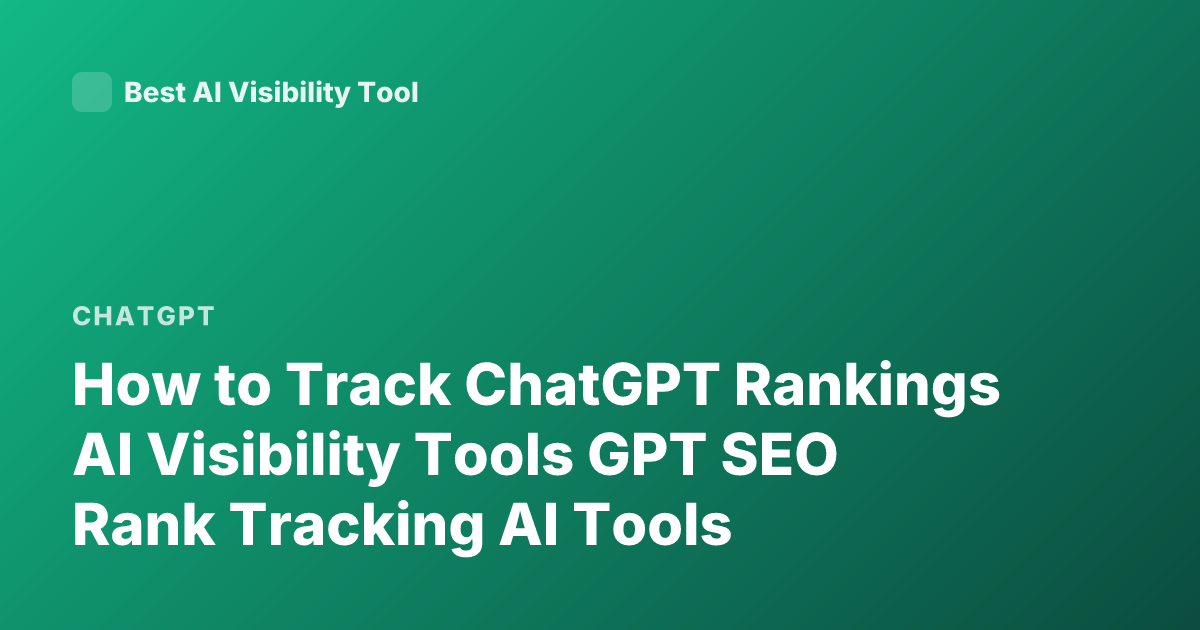 Best AI Visibility Tool

CHATGPT

How to Track ChatGPT Rankings AI Visibility Tools GPT SEO Rank Tracking AI Tools